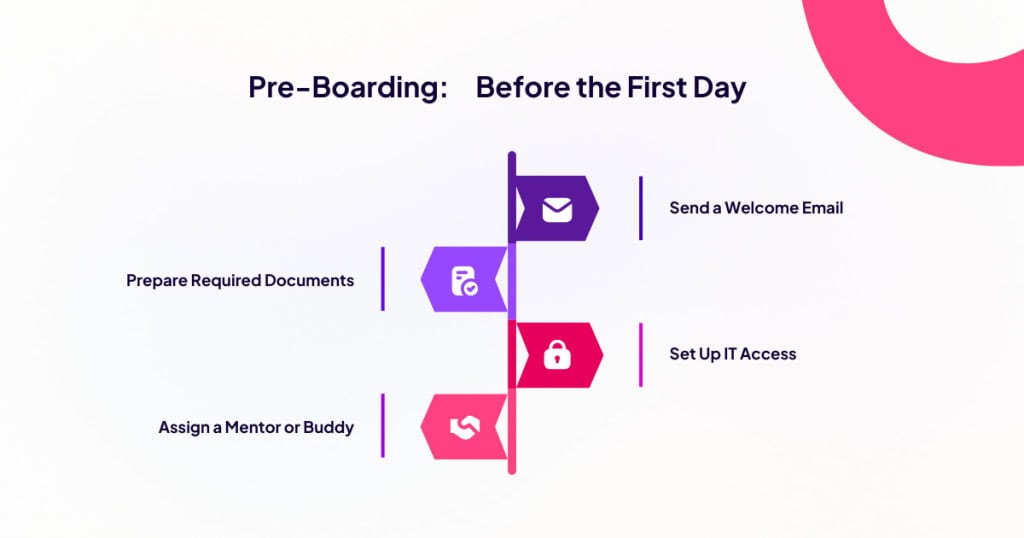 Pre-Boarding: Before the First Day

Send a Welcome Email

Prepare Required Documents

Set Up IT Access

Assign a Mentor or Buddy